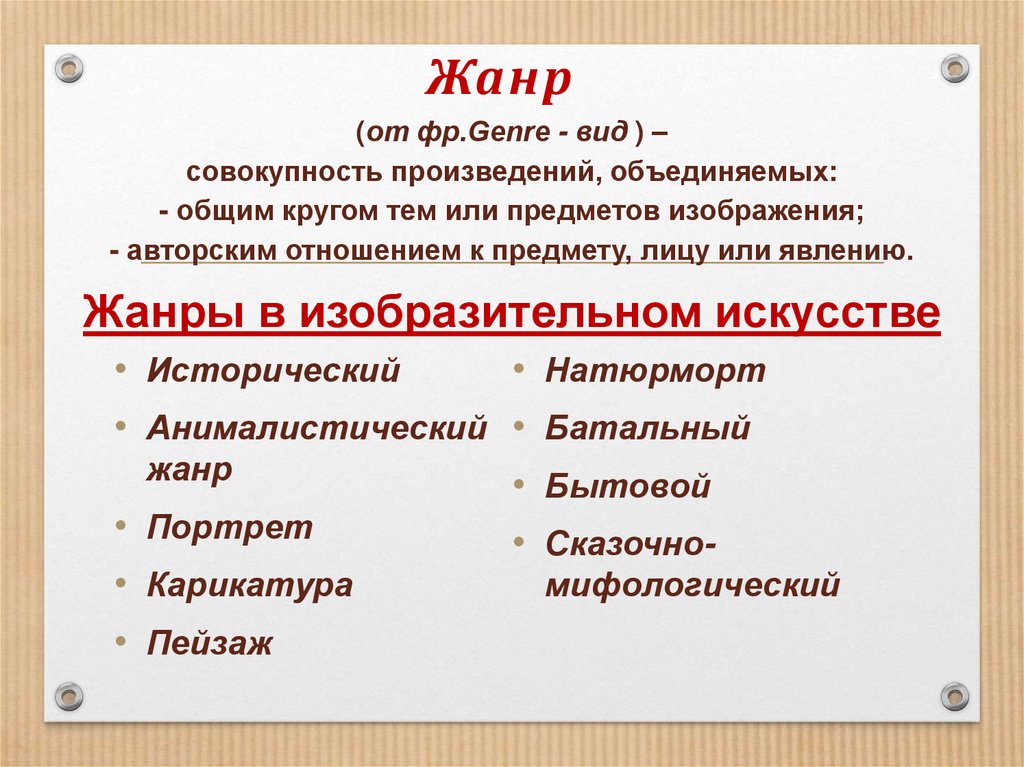 Жанр

(от фр.Genre - вид ) –
совокупность произведений, объединяемых:
- общим кругом тем или предметов изображения;
- авторским отношением к предмету, лицу или явлению.

Жанры в изобразительном искусстве

• Исторический
• Анималистический жанр
• Портрет
• Карикатура
• Пейзаж

• Натюрморт
• Батальный
• Бытовой
• Сказочно-мифологический